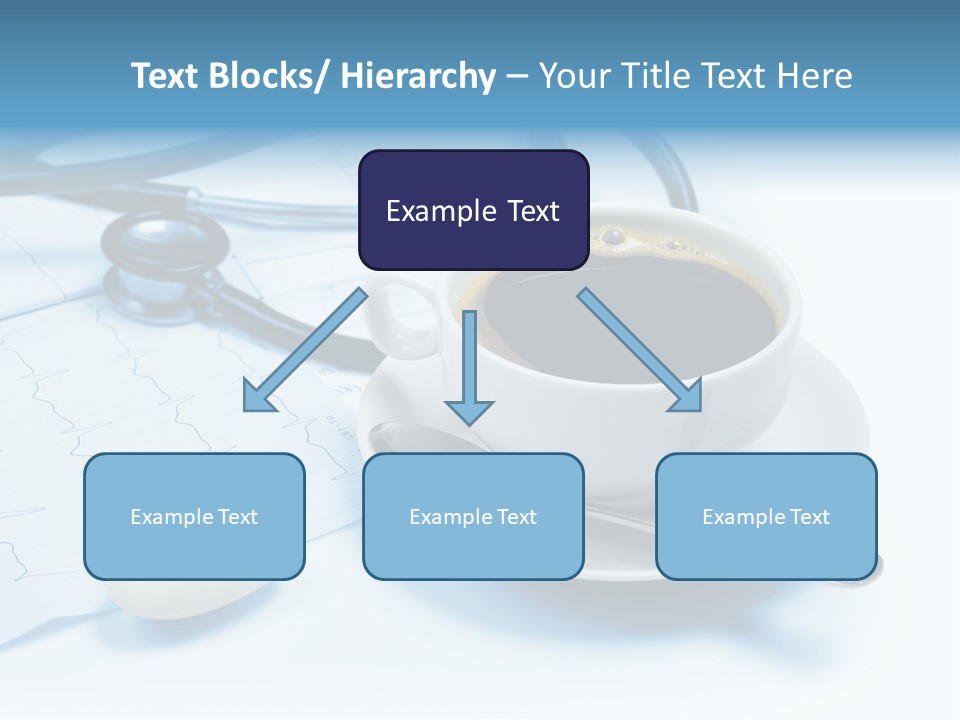 Text Blocks/ Hierarchy – Your Title Text Here

Example Text

Example Text

Example Text

Example Text